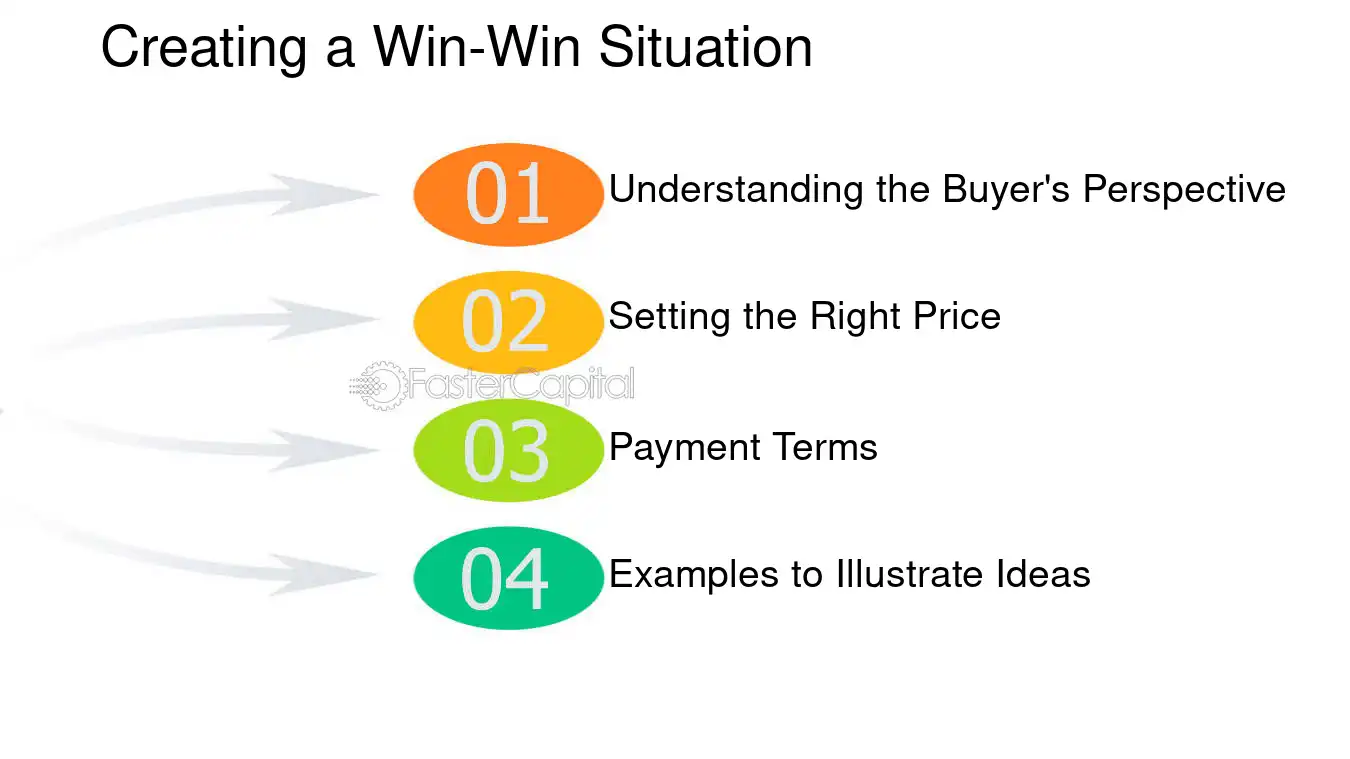 Creating a Win-Win Situation

01 Understanding the Buyer's Perspective

02 Setting the Right Price

03 Payment Terms

04 Examples to Illustrate Ideas

FasterCapital